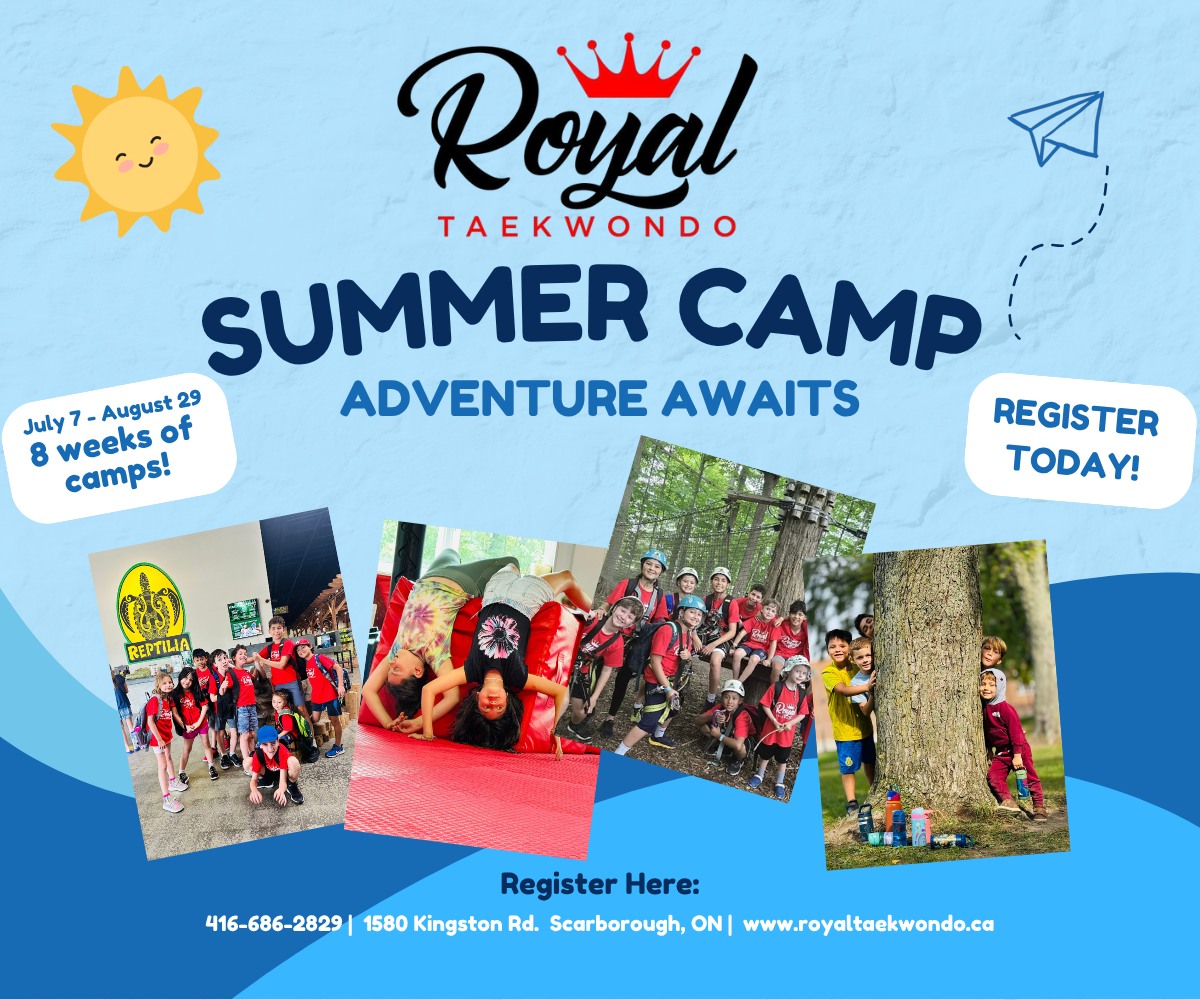 Royal
TAEKWONDO

SUMMER CAMP
ADVENTURE AWAITS

July 7 - August 29
8 weeks of camps!

REGISTER TODAY!

REPTILIA

Register Here:
416-686-2829 | 1580 Kingston Rd. Scarborough, ON | www.royaltaekwondo.ca